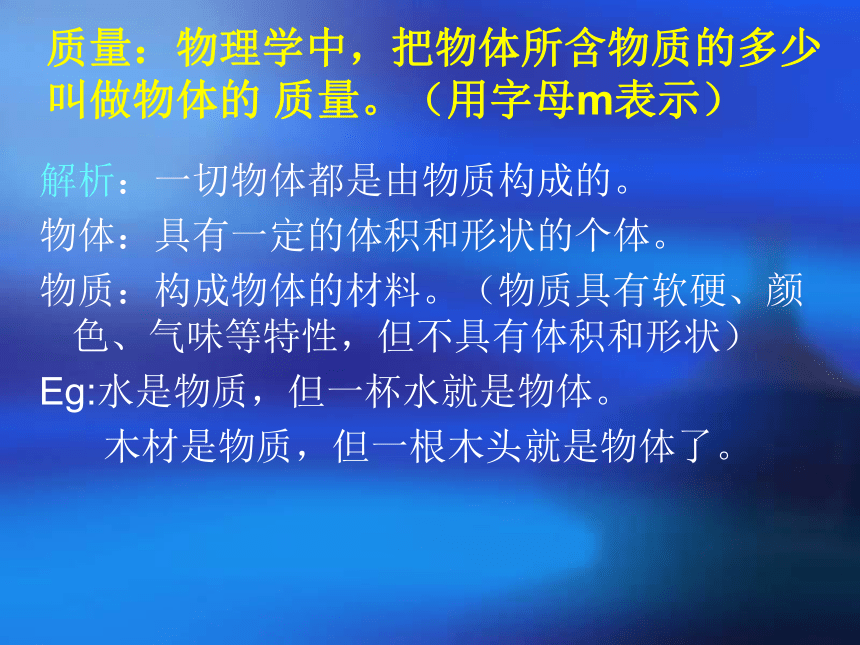 质量：物理学中，把物体所含物质的多少叫做物体的 质量。（用字母m表示）

解析：一切物体都是由物质构成的。

物体：具有一定的体积和形状的个体。

物质：构成物体的材料。（物质具有软硬、颜色、气味等特性，但不具有体积和形状）

Eg:水是物质，但一杯水就是物体。

木材是物质，但一根木头就是物体了。